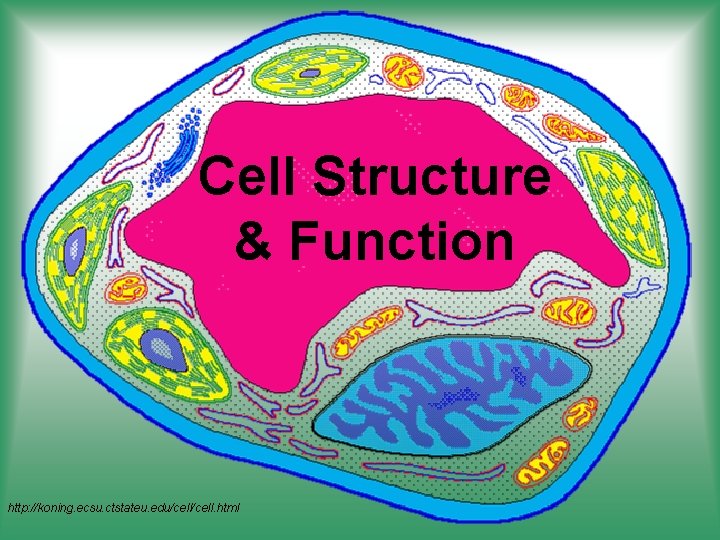 Cell Structure & Function

http://koning.ecsu.ctstateu.edu/cell/cell.html